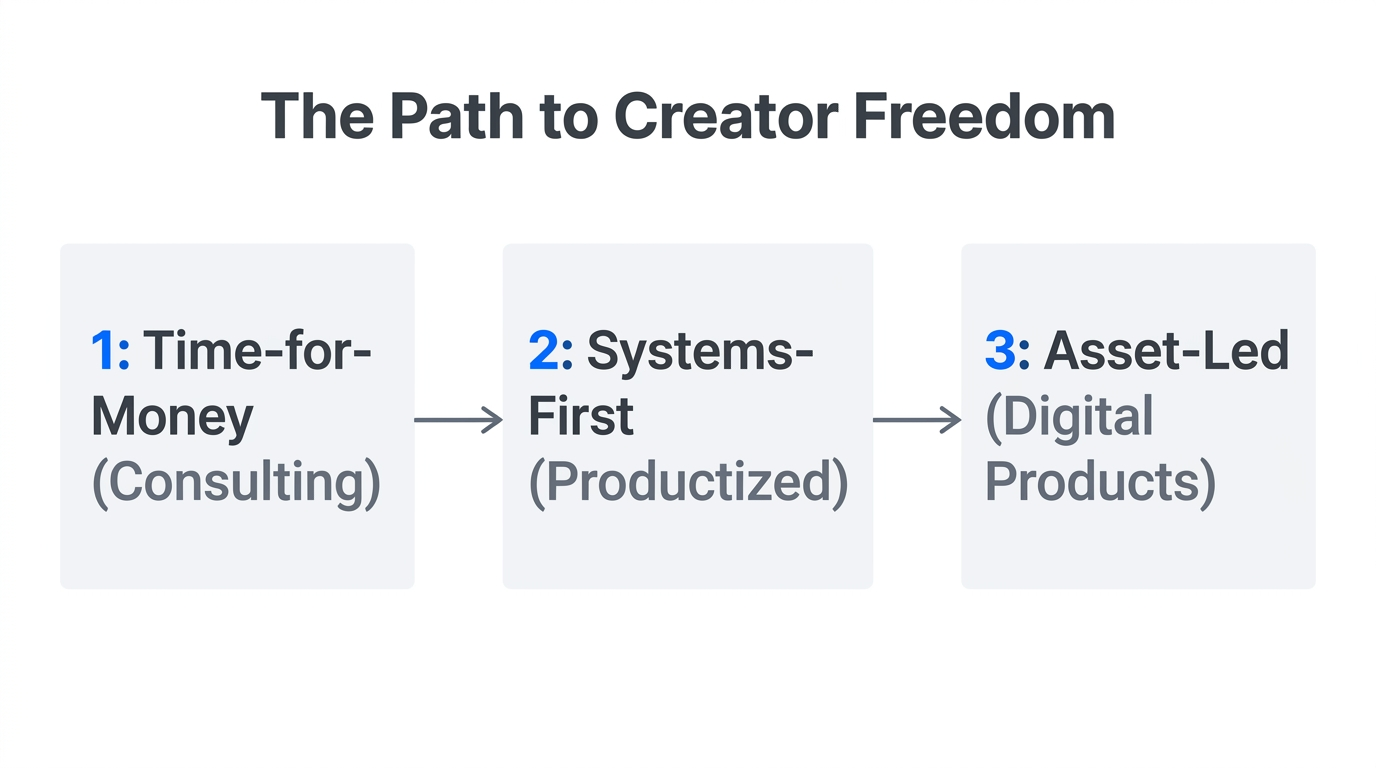 The Path to Creator Freedom

1: Time-for-Money (Consulting)

2: Systems-First (Productized)

3: Asset-Led (Digital Products)